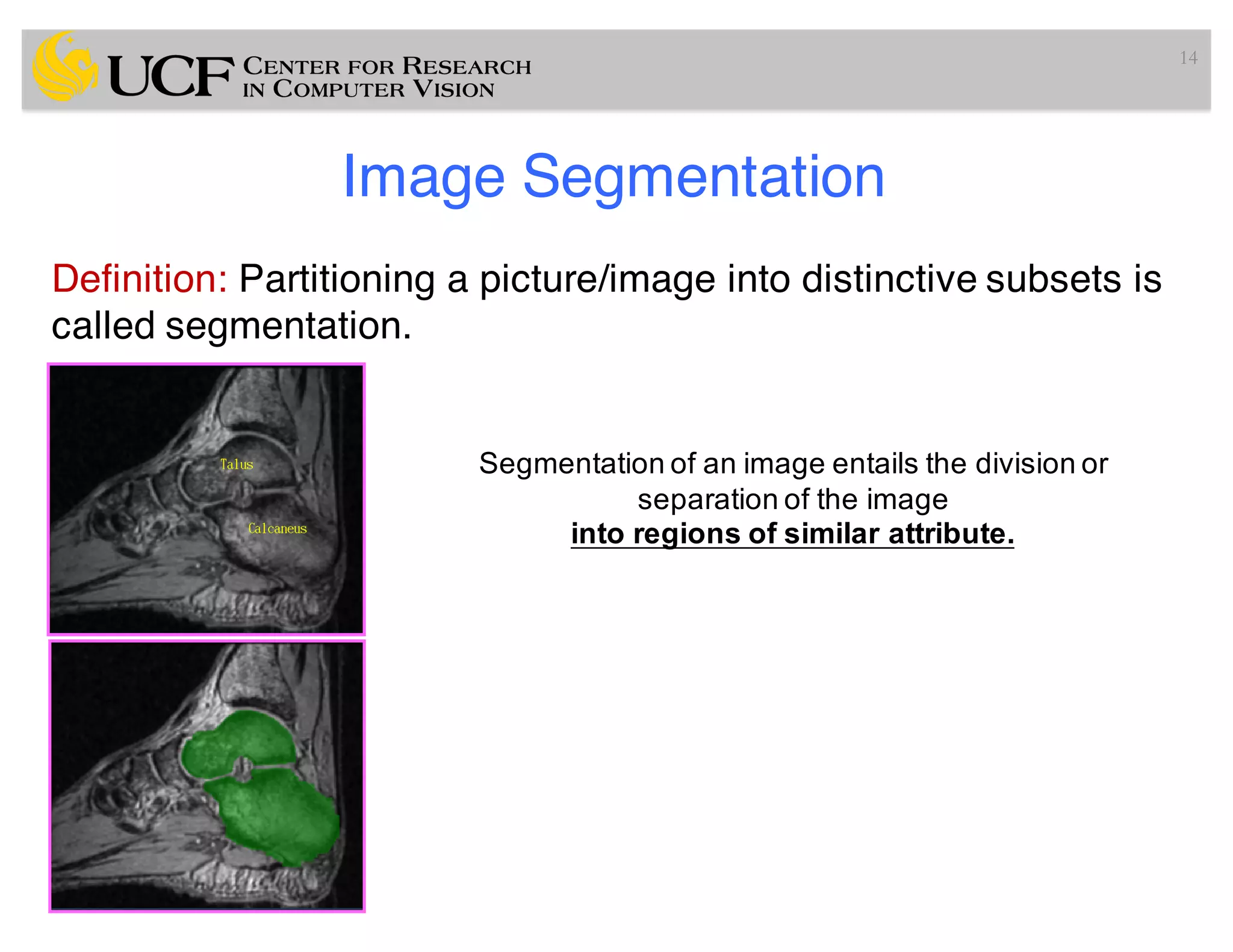 UCF CENTER FOR RESEARCH IN COMPUTER VISION

14

Image Segmentation

Definition: Partitioning a picture/image into distinctive subsets is called segmentation.

Talus

Calcaneus

Segmentation of an image entails the division or separation of the image into regions of similar attribute.